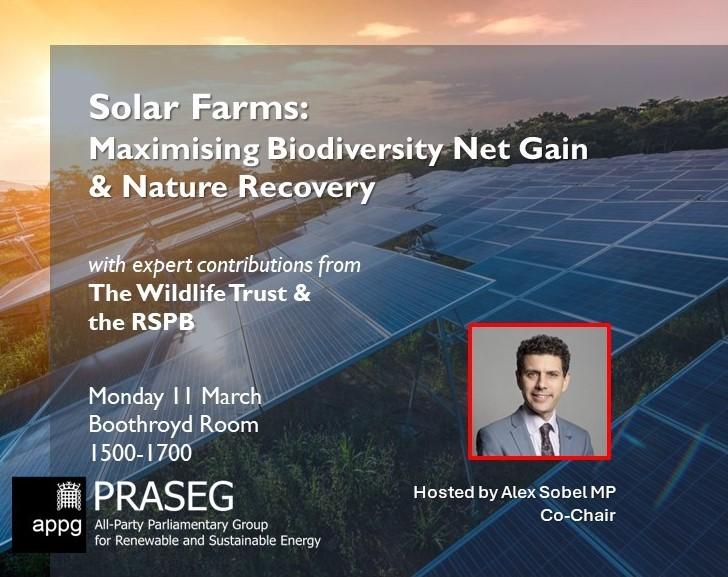 Solar Farms:
Maximising Biodiversity Net Gain & Nature Recovery

with expert contributions from
The Wildlife Trust & the RSPB

Monday 11 March
Boothroyd Room
1500-1700

appg

PRASEG
All-Party Parliamentary Group for Renewable and Sustainable Energy

Hosted by Alex Sobel MP
Co-Chair